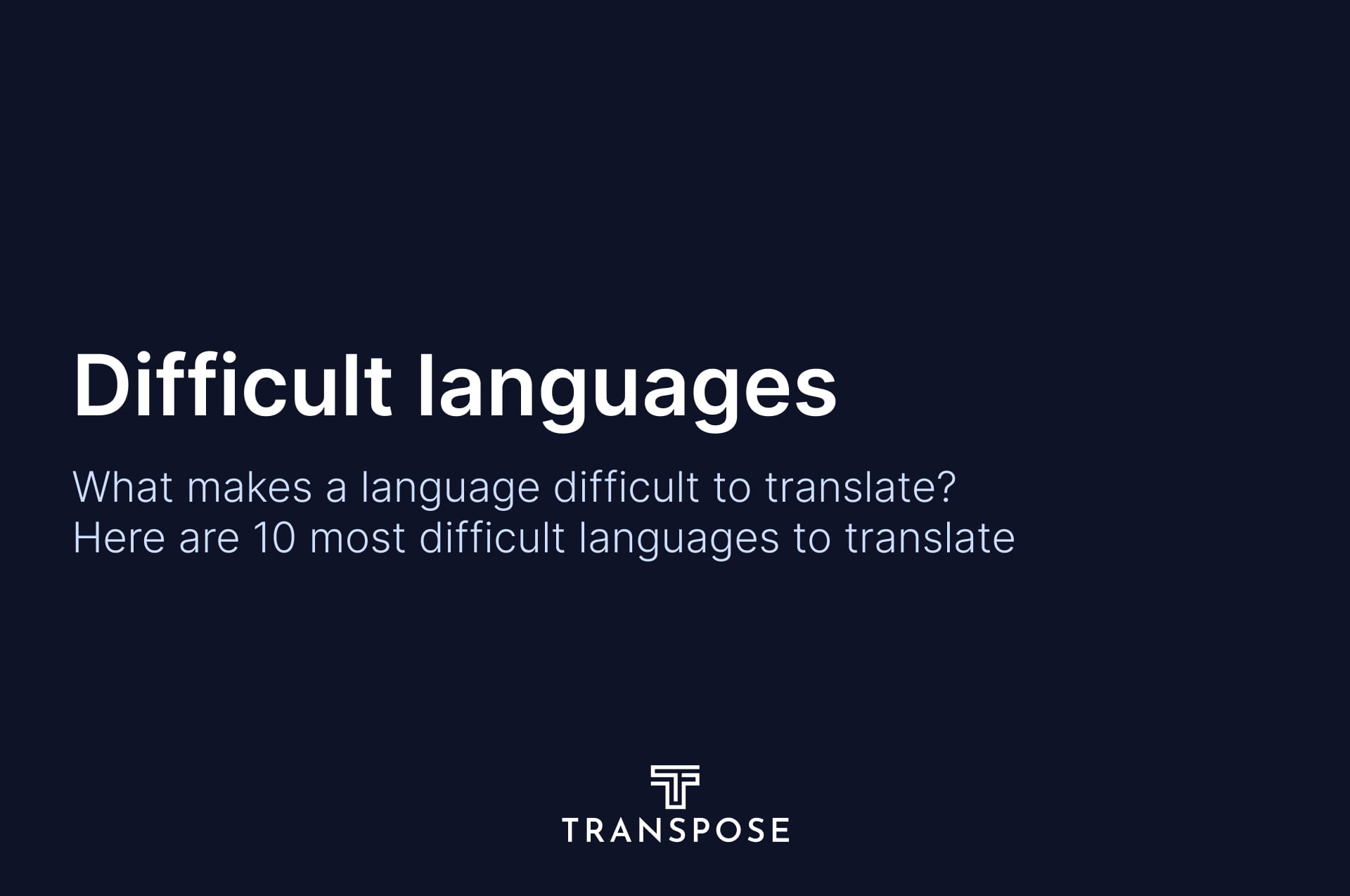 Difficult languages

What makes a language difficult to translate? Here are 10 most difficult languages to translate

TRANSPOSE